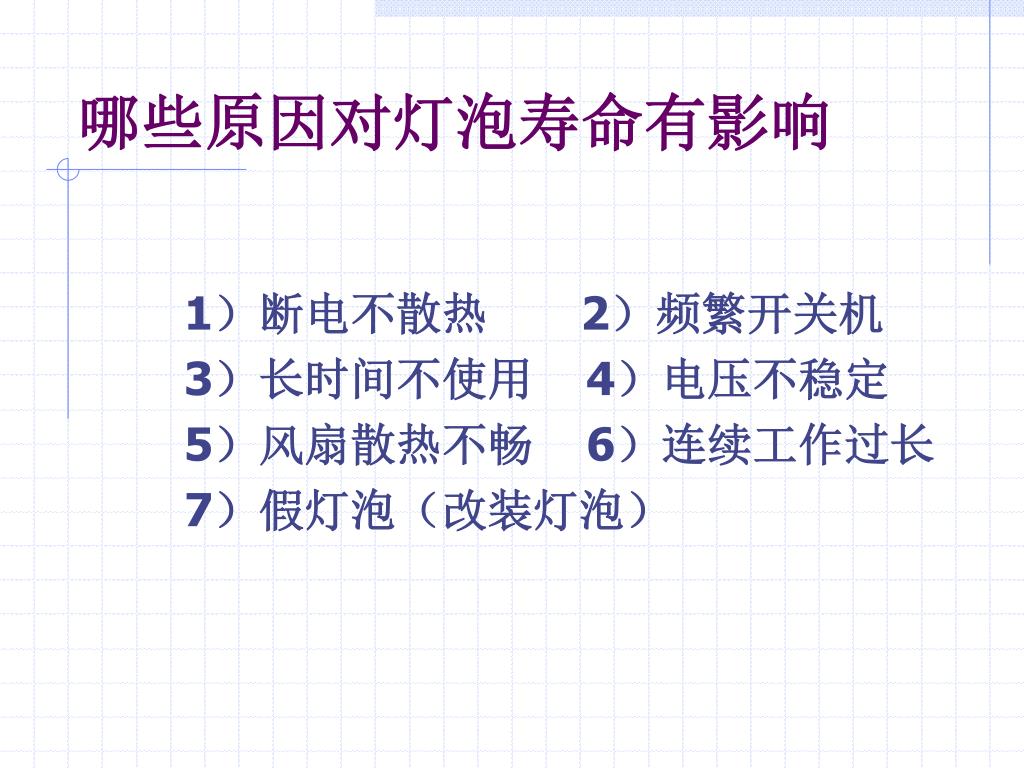 哪些原因对灯泡寿命有影响

1）断电不散热　　2）频繁开关机
3）长时间不使用　4）电压不稳定
5）风扇散热不畅　6）连续工作过长
7）假灯泡（改装灯泡）